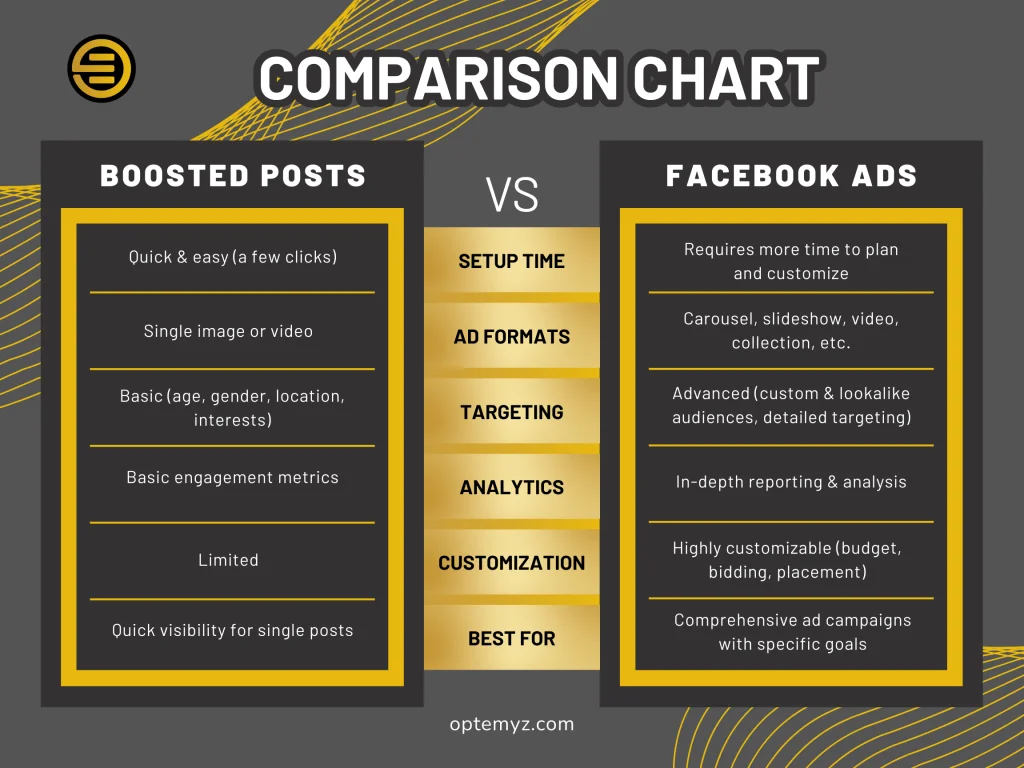 COMPARISON CHART

| BOOSTED POSTS | VS | FACEBOOK ADS |
|---|---|---|
| Quick & easy (a few clicks) | SETUP TIME | Requires more time to plan and customize |
| Single image or video | AD FORMATS | Carousel, slideshow, video, collection, etc. |
| Basic (age, gender, location, interests) | TARGETING | Advanced (custom & lookalike audiences, detailed targeting) |
| Basic engagement metrics | ANALYTICS | In-depth reporting & analysis |
| Limited | CUSTOMIZATION | Highly customizable (budget, bidding, placement) |
| Quick visibility for single posts | BEST FOR | Comprehensive ad campaigns with specific goals |

optemyz.com